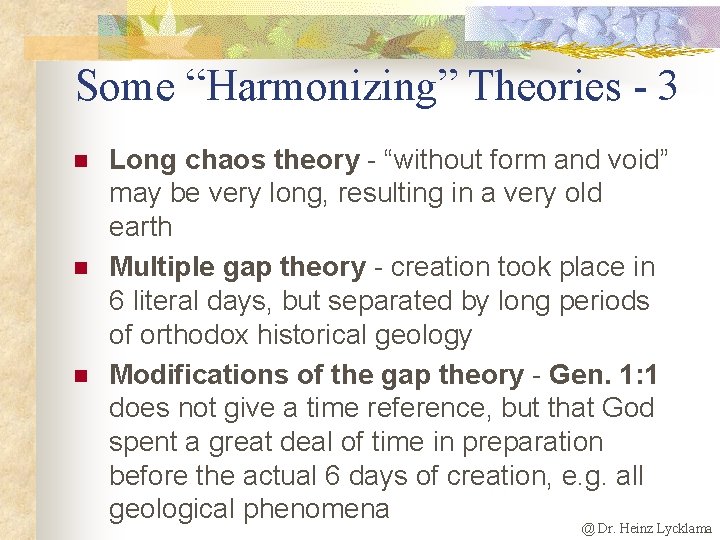 Some “Harmonizing” Theories - 3

Long chaos theory - “without form and void” may be very long, resulting in a very old earth

Multiple gap theory - creation took place in 6 literal days, but separated by long periods of orthodox historical geology

Modifications of the gap theory - Gen. 1:1 does not give a time reference, but that God spent a great deal of time in preparation before the actual 6 days of creation, e.g. all geological phenomena

@ Dr. Heinz Lycklama